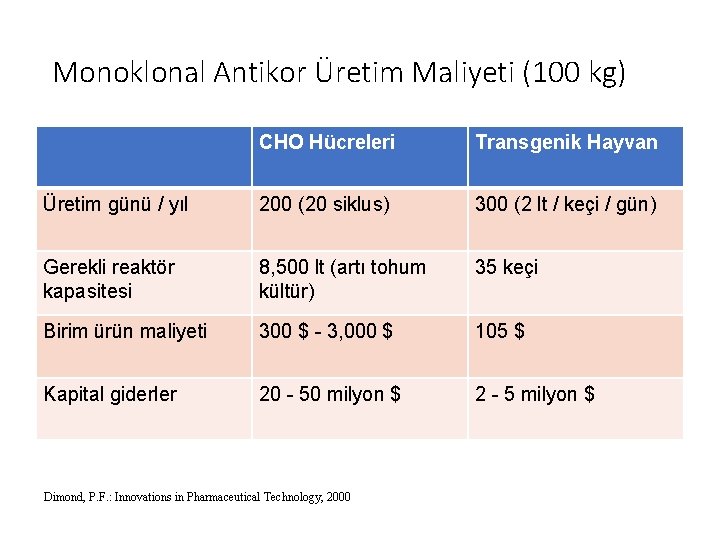 Monoklonal Antikor Üretim Maliyeti (100 kg)

| | CHO Hücreleri | Transgenik Hayvan |
|---|---|---|
| Üretim günü / yıl | 200 (20 siklus) | 300 (2 lt / keçi / gün) |
| Gerekli reaktör kapasitesi | 8,500 lt (artı tohum kültür) | 35 keçi |
| Birim ürün maliyeti | 300 \$ - 3,000 \$ | 105 \$ |
| Kapital giderler | 20 - 50 milyon \$ | 2 - 5 milyon \$ |

Dimond, P.F.: Innovations in Pharmaceutical Technology, 2000